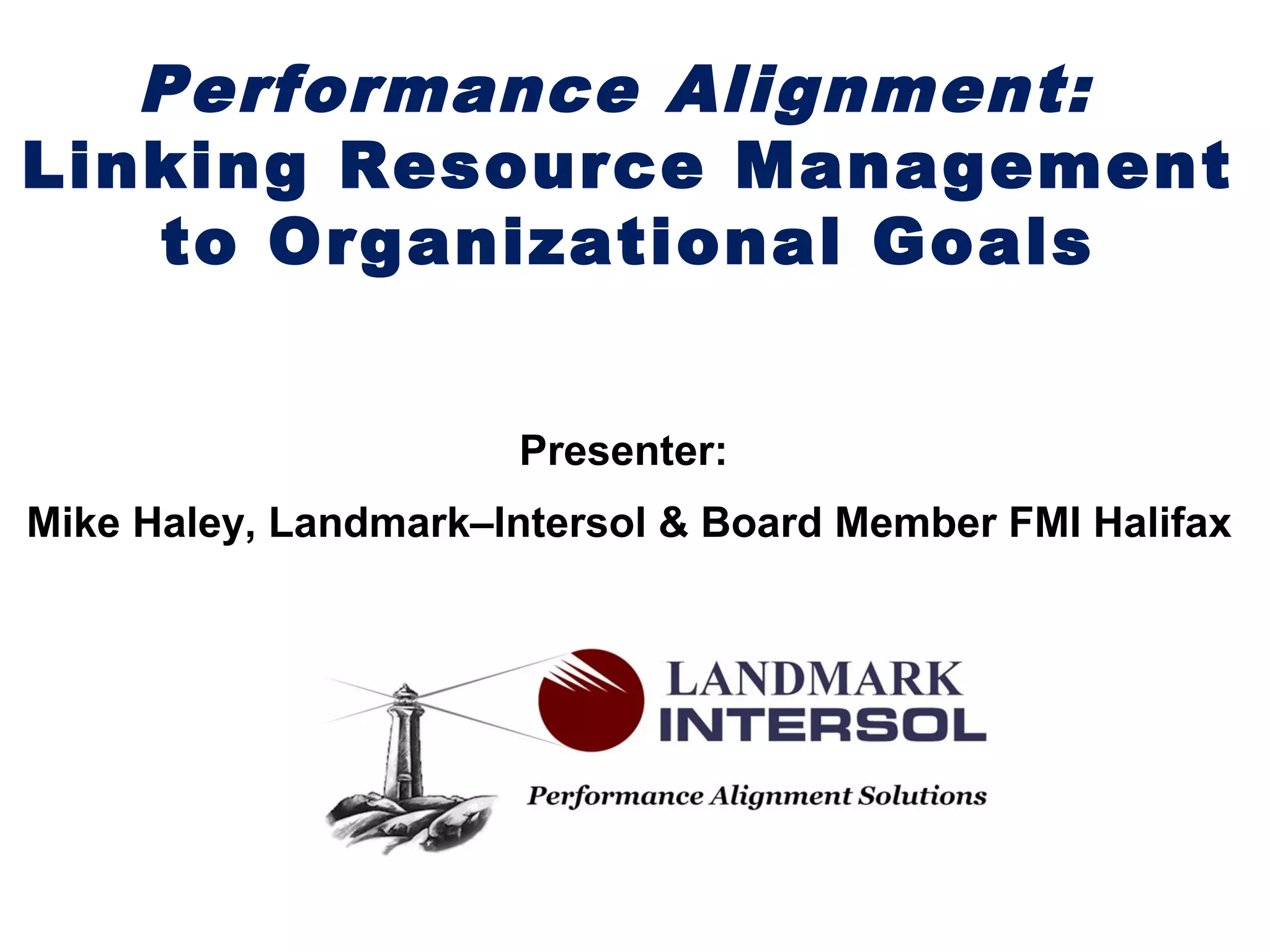 Performance Alignment:
Linking Resource Management to Organizational Goals

Presenter:

Mike Haley, Landmark–Intersol & Board Member FMI Halifax

LANDMARK
INTERSOL

Performance Alignment Solutions